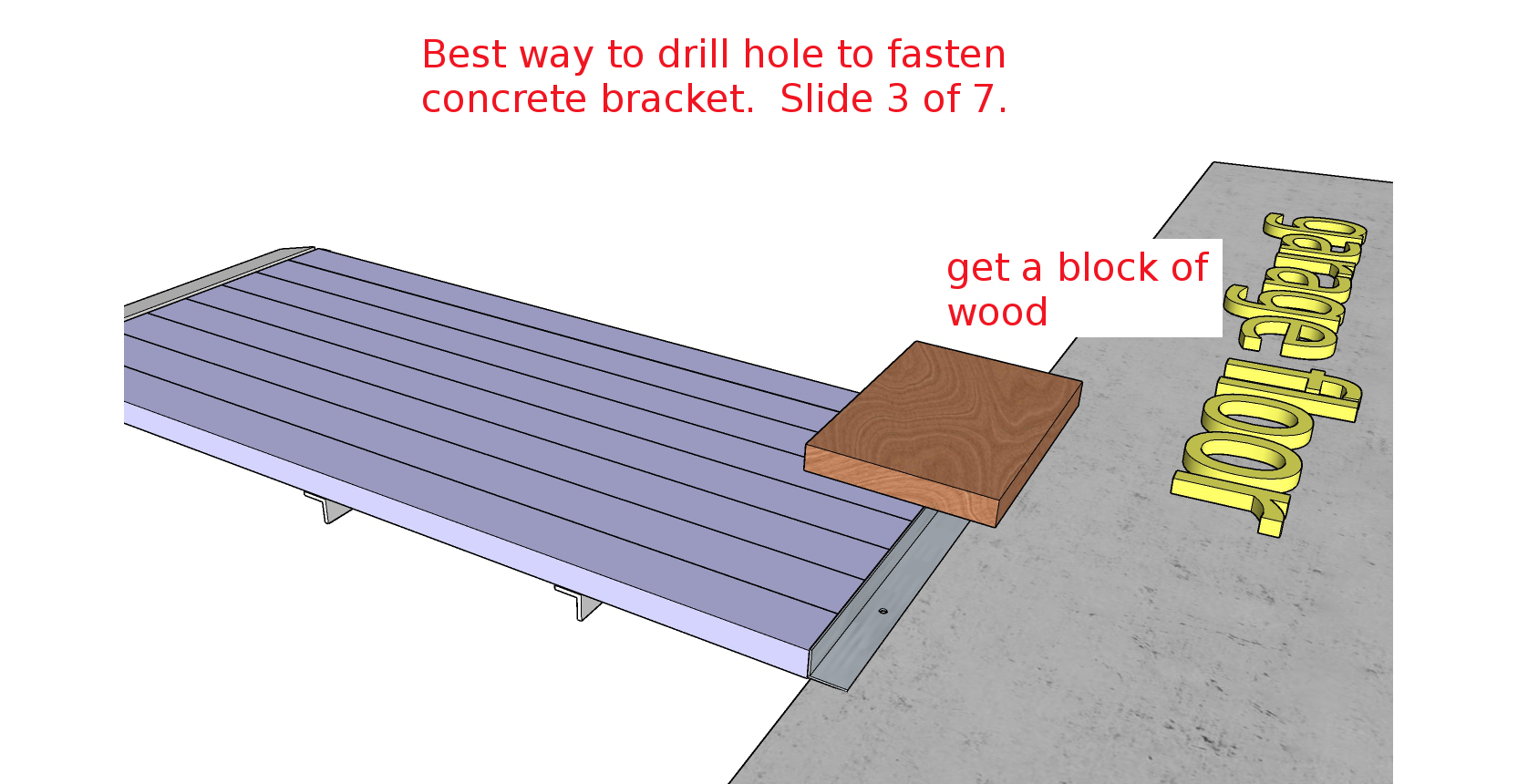 Best way to drill hole to fasten concrete bracket.  Slide 3 of 7.

get a block of wood

garage floor